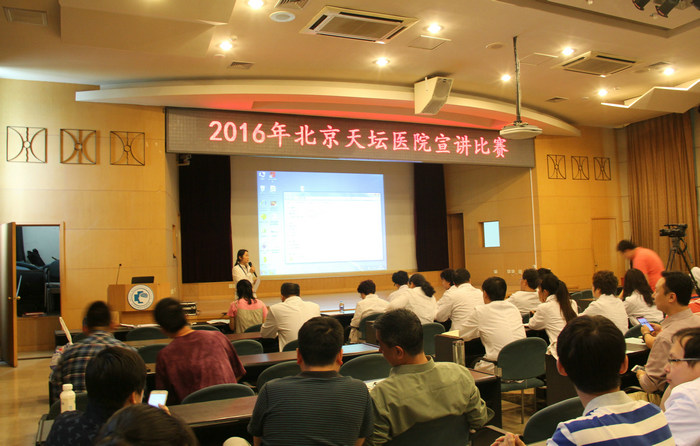 2016年北京天坛医院宣讲比赛